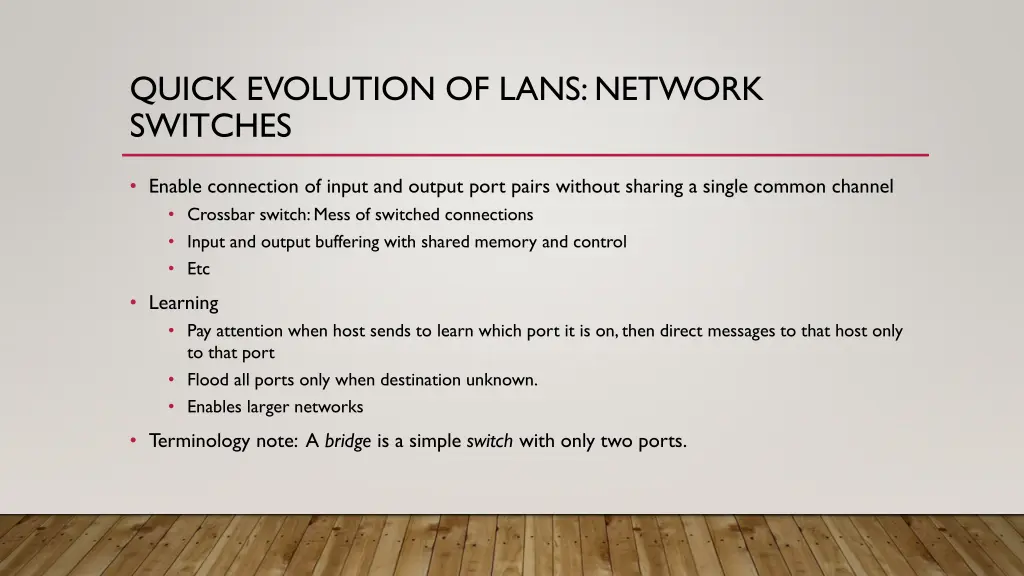 QUICK EVOLUTION OF LANS: NETWORK SWITCHES

• Enable connection of input and output port pairs without sharing a single common channel
  • Crossbar switch: Mess of switched connections
  • Input and output buffering with shared memory and control
  • Etc
• Learning
  • Pay attention when host sends to learn which port it is on, then direct messages to that host only to that port
  • Flood all ports only when destination unknown.
  • Enables larger networks
• Terminology note: A bridge is a simple switch with only two ports.